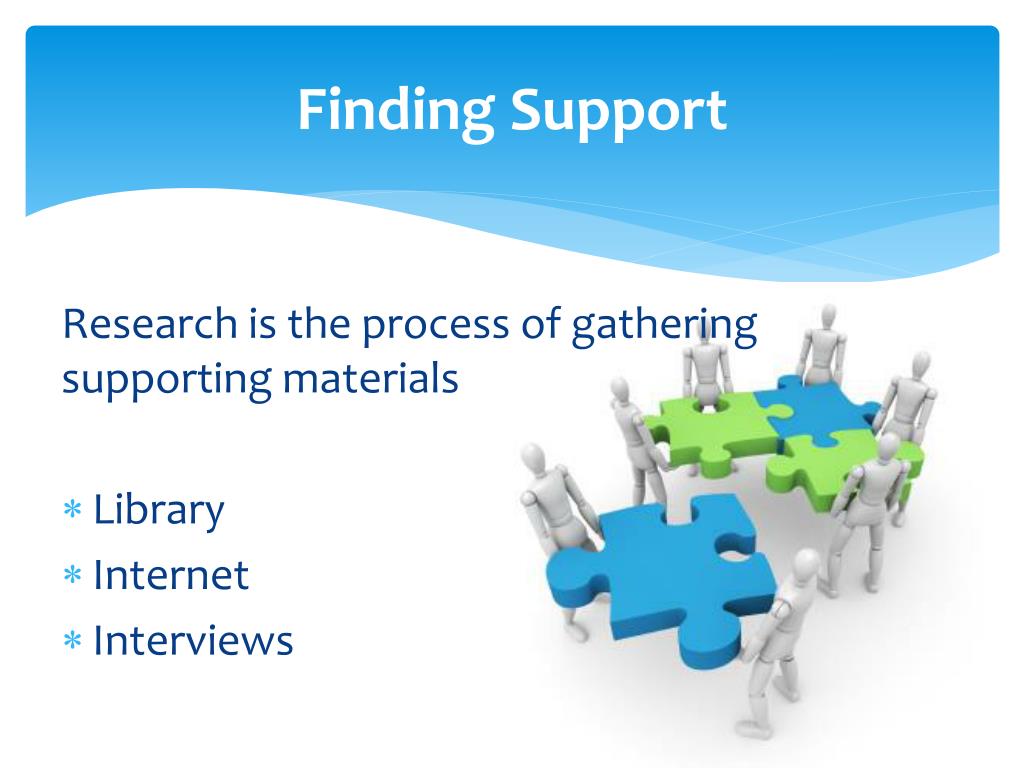 Finding Support

Research is the process of gathering supporting materials

* Library
* Internet
* Interviews